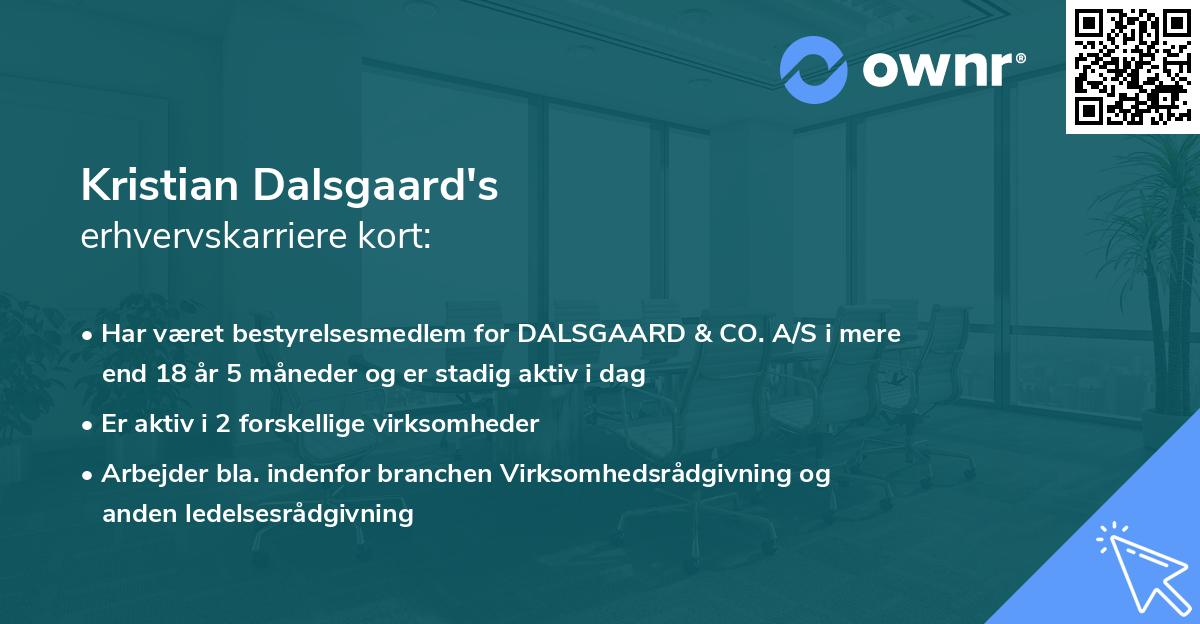 ownr®

Kristian Dalsgaard's
erhvervskarriere kort:

• Har været bestyrelsesmedlem for DALSGAARD & CO. A/S i mere end 18 år 5 måneder og er stadig aktiv i dag
• Er aktiv i 2 forskellige virksomheder
• Arbejder bla. indenfor branchen Virksomhedsrådgivning og anden ledelsesrådgivning